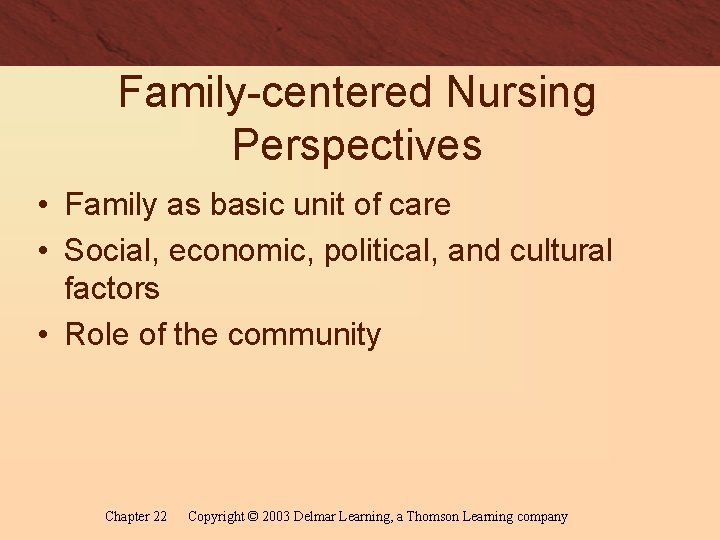 Family-centered Nursing Perspectives

• Family as basic unit of care
• Social, economic, political, and cultural factors
• Role of the community

Chapter 22    Copyright © 2003 Delmar Learning, a Thomson Learning company